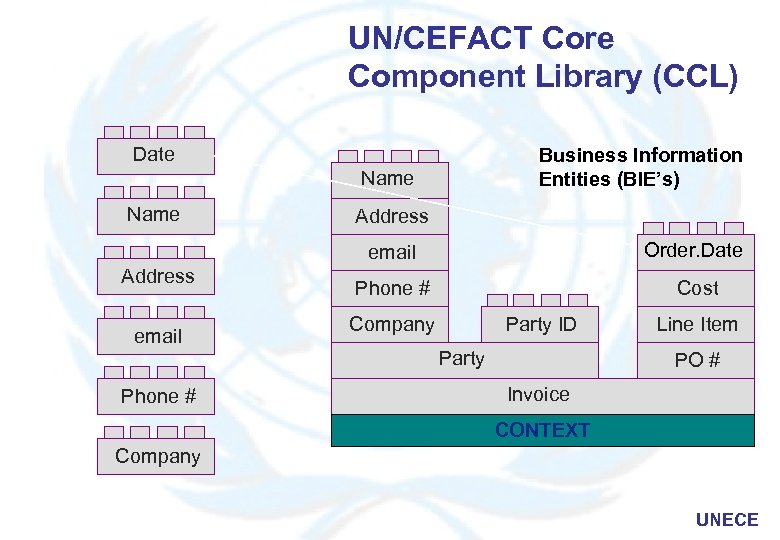 UN/CEFACT Core Component Library (CCL)

Date

Name

Address

email

Phone #

Company

Business Information Entities (BIE's)

Name

Address

email

Phone #

Company

Party ID

Party

Order.Date

Cost

Line Item

PO #

Invoice

CONTEXT

UNECE